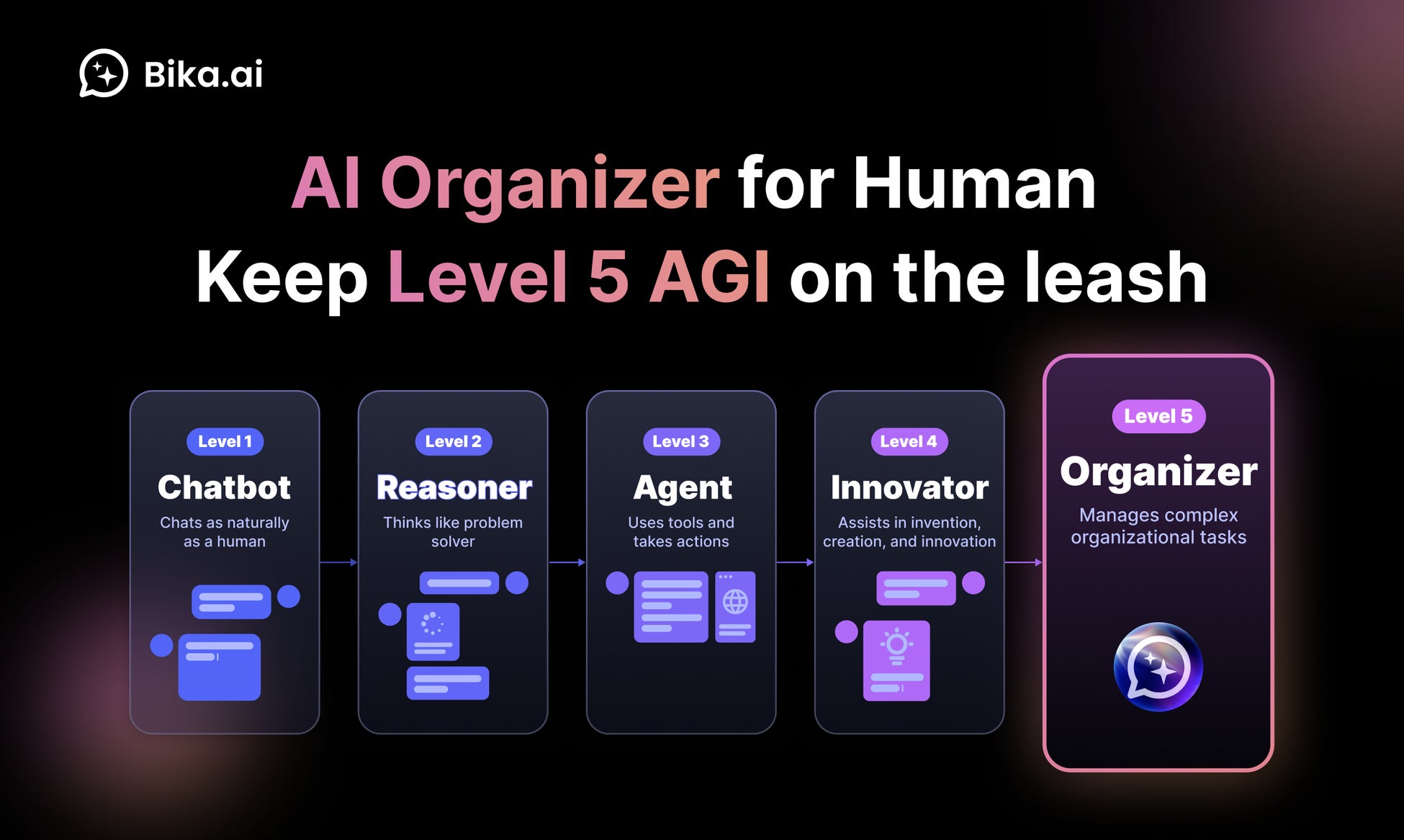 Bika.ai

AI Organizer for Human
Keep Level 5 AGI on the leash

Level 1
Chatbot
Chats as naturally as a human

Level 2
Reasoner
Thinks like problem solver

Level 3
Agent
Uses tools and takes actions

Level 4
Innovator
Assists in invention, creation, and innovation

Level 5
Organizer
Manages complex organizational tasks